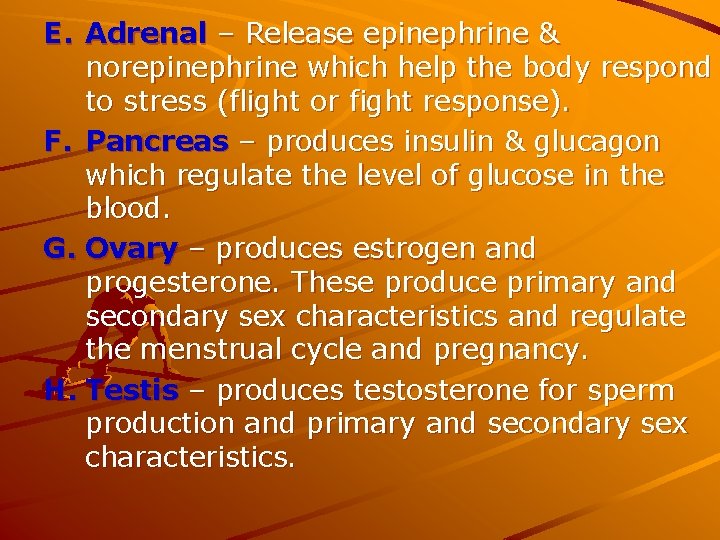 E. Adrenal – Release epinephrine & norepinephrine which help the body respond to stress (flight or fight response).

F. Pancreas – produces insulin & glucagon which regulate the level of glucose in the blood.

G. Ovary – produces estrogen and progesterone. These produce primary and secondary sex characteristics and regulate the menstrual cycle and pregnancy.

H. Testis – produces testosterone for sperm production and primary and secondary sex characteristics.